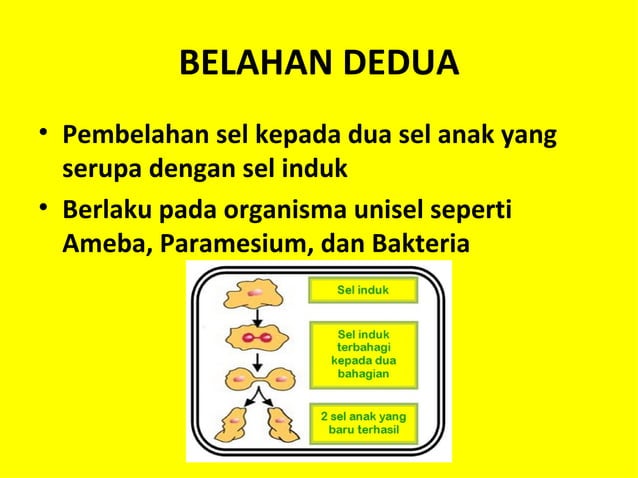 BELAHAN DEDUA

• Pembelahan sel kepada dua sel anak yang serupa dengan sel induk

• Berlaku pada organisma unisel seperti Ameba, Paramesium, dan Bakteria

Sel induk

Sel induk terbahagi kepada dua bahagian

2 sel anak yang baru terhasil